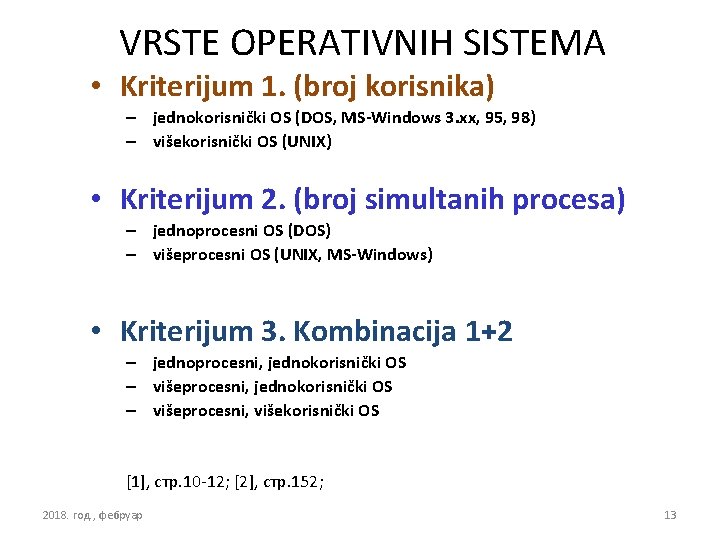 VRSTE OPERATIVNIH SISTEMA

• Kriterijum 1. (broj korisnika)
– jednokorisnički OS (DOS, MS-Windows 3.xx, 95, 98)
– višekorisnički OS (UNIX)

• Kriterijum 2. (broj simultanih procesa)
– jednoprocesni OS (DOS)
– višeprocesni OS (UNIX, MS-Windows)

• Kriterijum 3. Kombinacija 1+2
– jednoprocesni, jednokorisnički OS
– višeprocesni, jednokorisnički OS
– višeprocesni, višekorisnički OS

[1], стр.10-12; [2], стр.152;

2018. год., фебруар

13